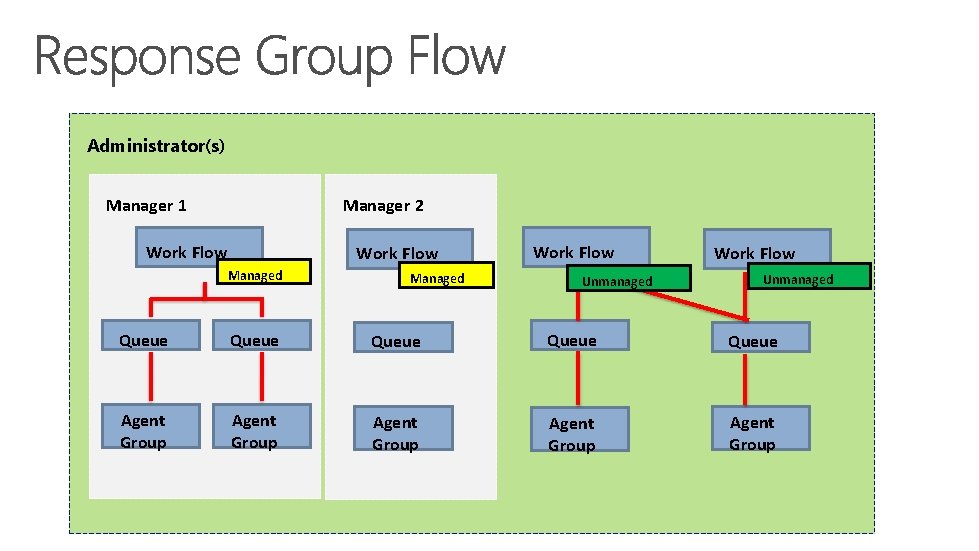 Response Group Flow

Administrator(s)

Manager 1

Work Flow

Managed

Queue

Queue

Agent Group

Agent Group

Manager 2

Work Flow

Managed

Queue

Agent Group

Work Flow

Unmanaged

Queue

Agent Group

Work Flow

Unmanaged

Queue

Agent Group